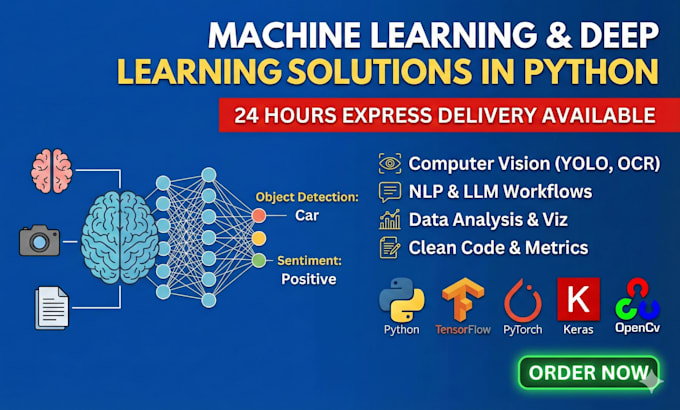 MACHINE LEARNING & DEEP LEARNING SOLUTIONS IN PYTHON

24 HOURS EXPRESS DELIVERY AVAILABLE

Object Detection: Car

Sentiment: Positive

Computer Vision (YOLO, OCR)
NLP & LLM Workflows
Data Analysis & Viz
Clean Code & Metrics

Python
TensorFlow
PyTorch
K
Keras
OpenCv

ORDER NOW